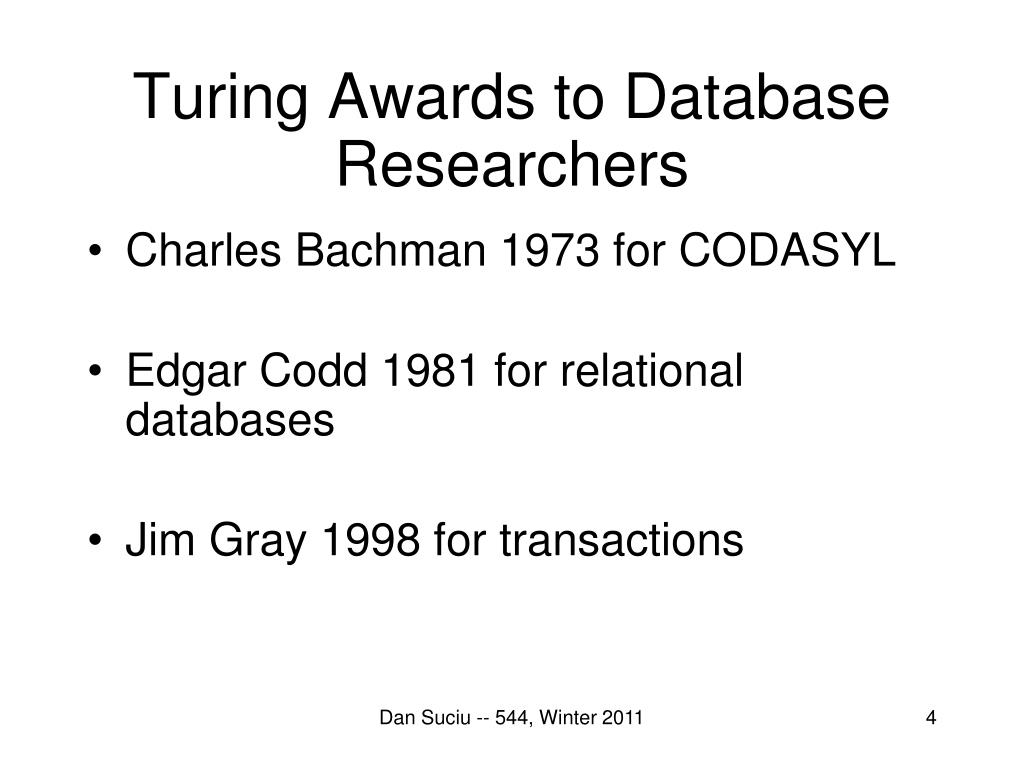 Turing Awards to Database Researchers

• Charles Bachman 1973 for CODASYL

• Edgar Codd 1981 for relational databases

• Jim Gray 1998 for transactions

Dan Suciu -- 544, Winter 2011

4